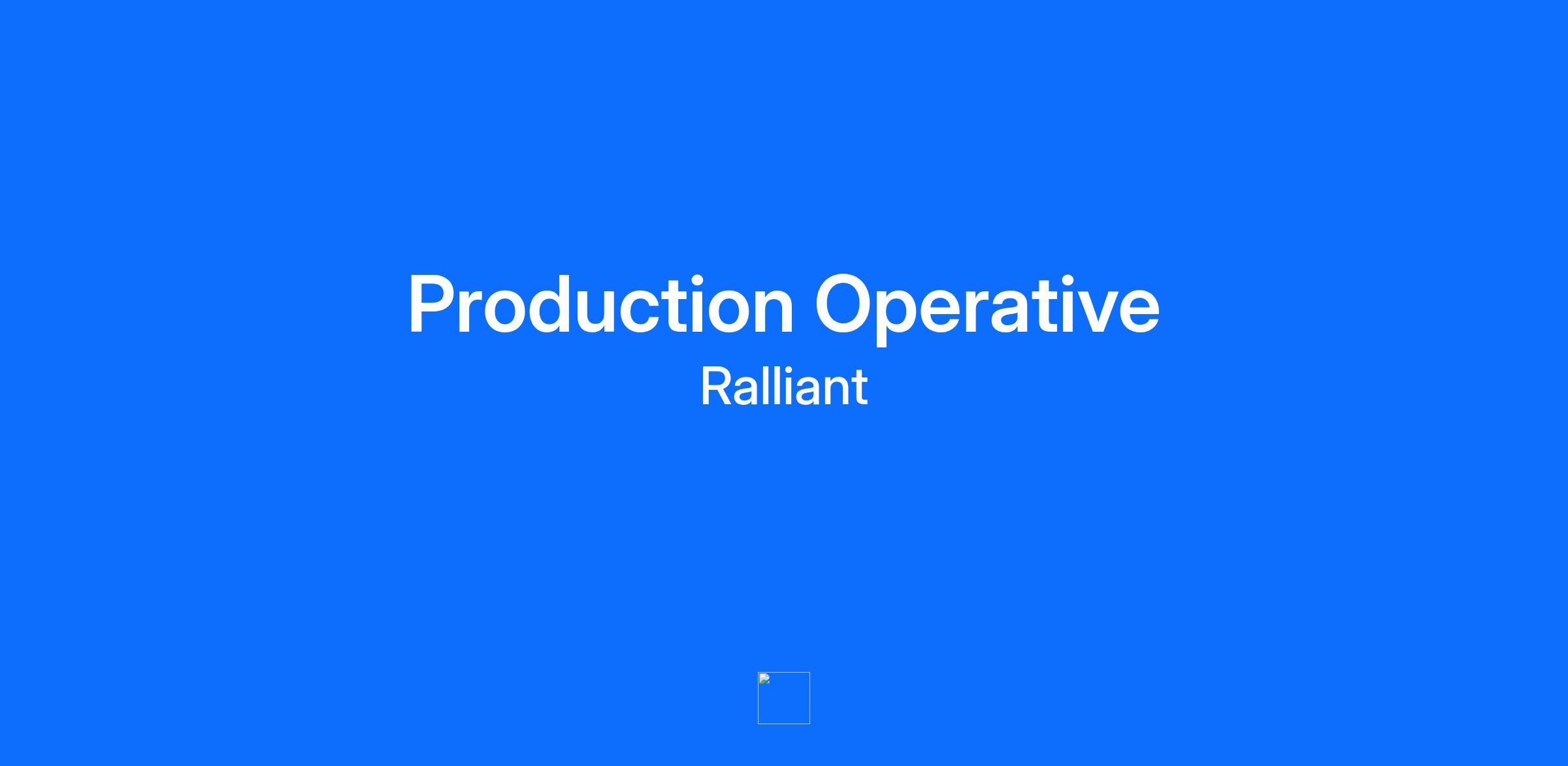 Production Operative

Ralliant